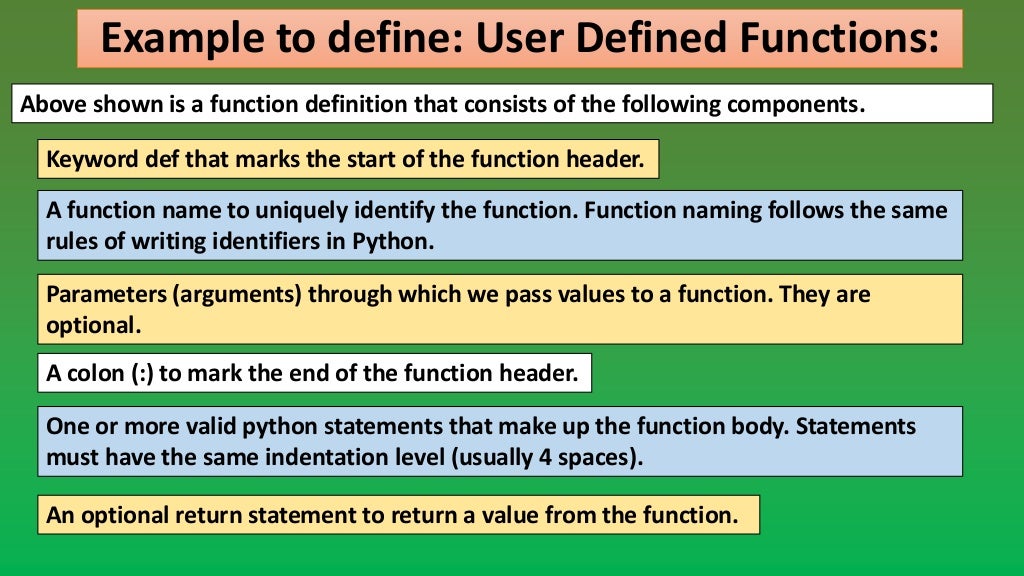 Example to define: User Defined Functions:

Above shown is a function definition that consists of the following components.

Keyword def that marks the start of the function header.

A function name to uniquely identify the function. Function naming follows the same rules of writing identifiers in Python.

Parameters (arguments) through which we pass values to a function. They are optional.

A colon (:) to mark the end of the function header.

One or more valid python statements that make up the function body. Statements must have the same indentation level (usually 4 spaces).

An optional return statement to return a value from the function.